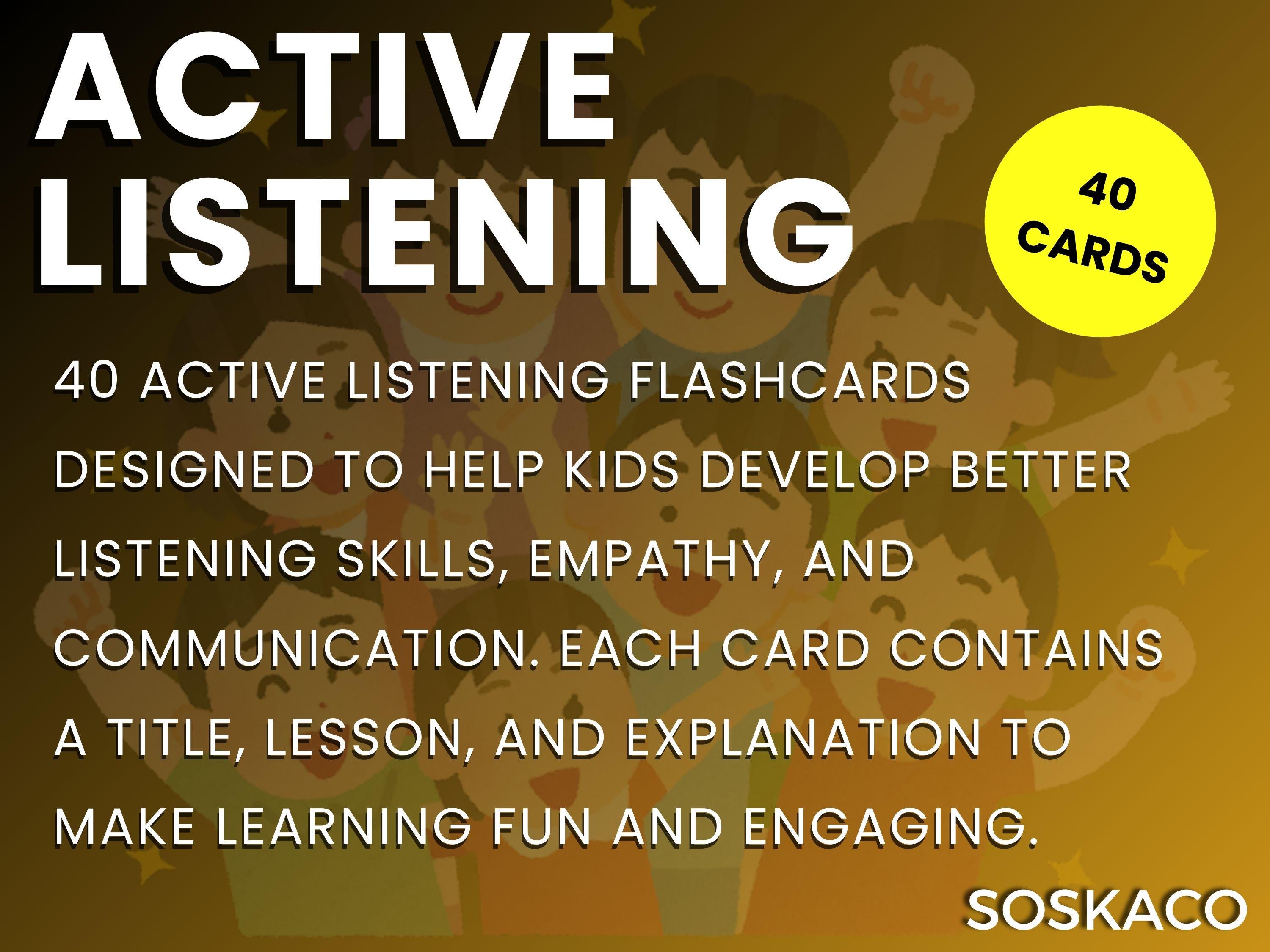 ACTIVE LISTENING

40 CARDS

40 ACTIVE LISTENING FLASHCARDS DESIGNED TO HELP KIDS DEVELOP BETTER LISTENING SKILLS, EMPATHY, AND COMMUNICATION. EACH CARD CONTAINS A TITLE, LESSON, AND EXPLANATION TO MAKE LEARNING FUN AND ENGAGING.

SOSKACO